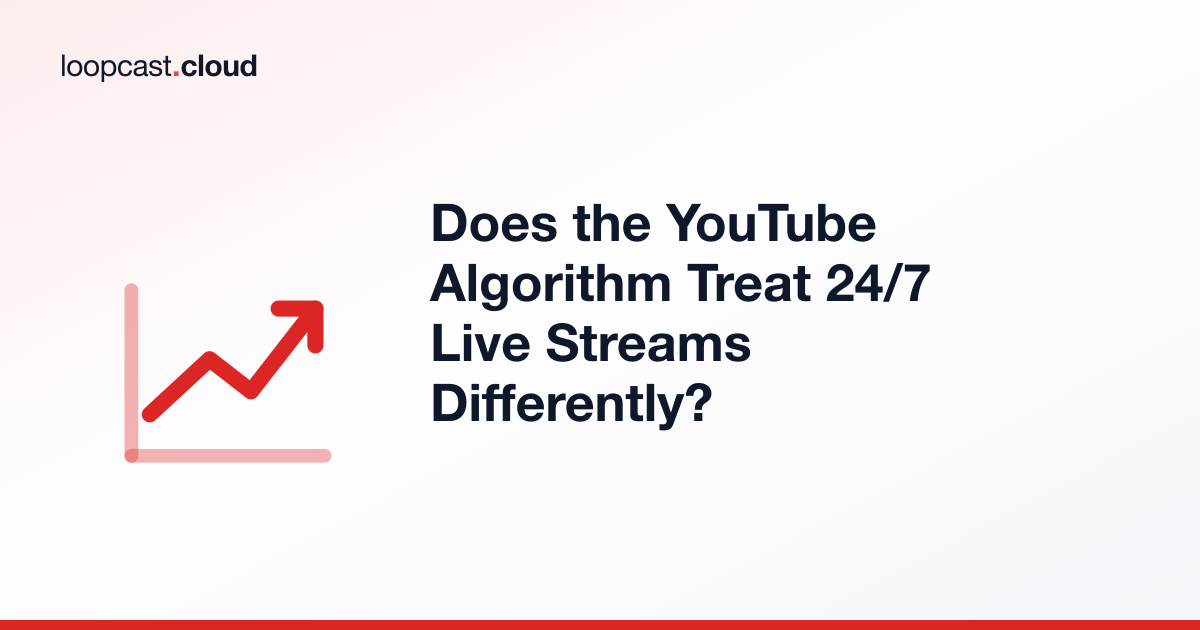 loopcast.cloud

Does the YouTube Algorithm Treat 24/7 Live Streams Differently?